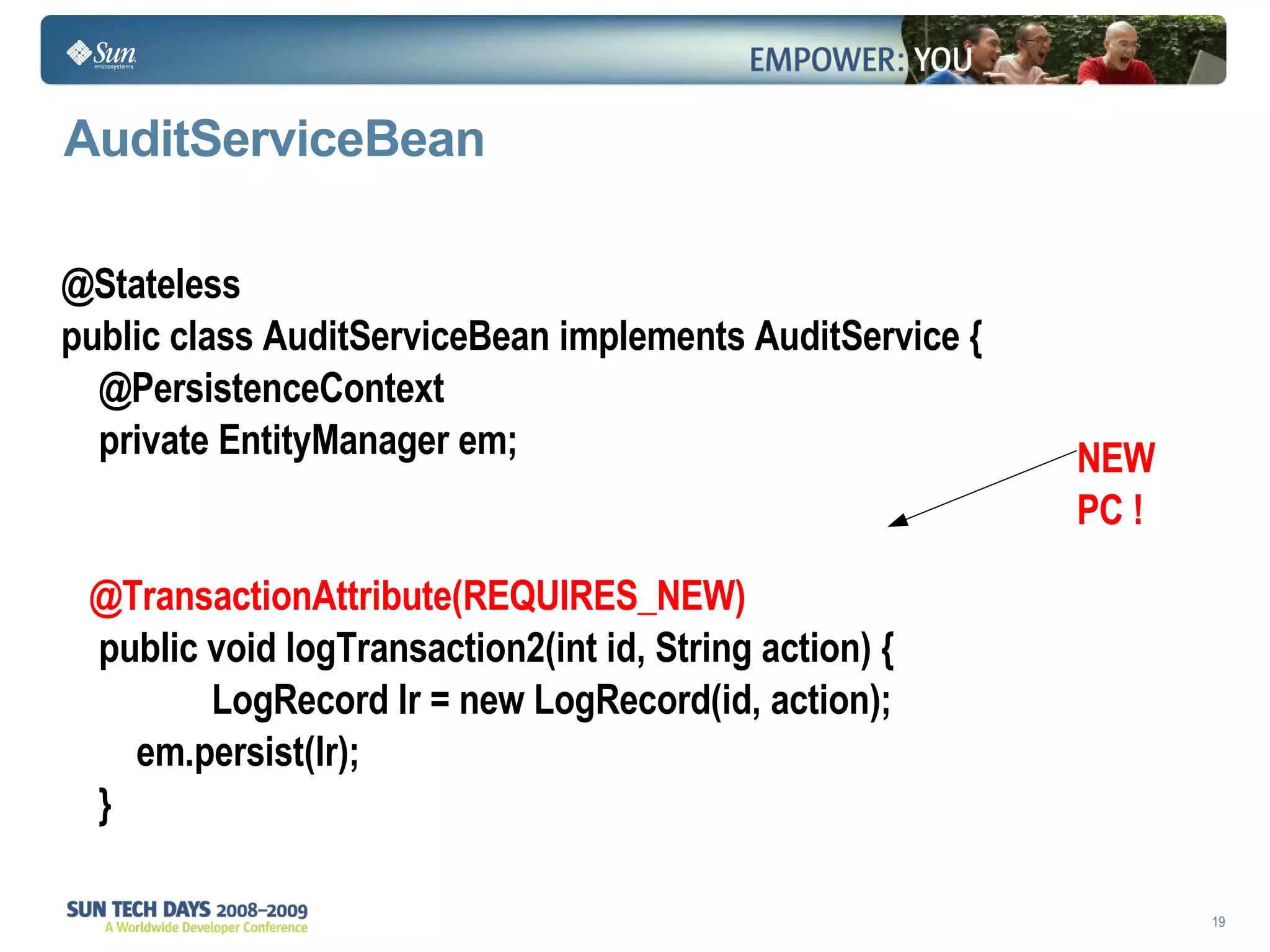 Sun microsystems

EMPOWER: YOU

AuditServiceBean

@Stateless
public class AuditServiceBean implements AuditService {
@PersistenceContext
private EntityManager em;

NEW
PC !

@TransactionAttribute(REQUIRES_NEW)
public void logTransaction2(int id, String action) {
LogRecord lr = new LogRecord(id, action);
em.persist(lr);
}

SUN TECH DAYS 2008–2009
A Worldwide Developer Conference

19